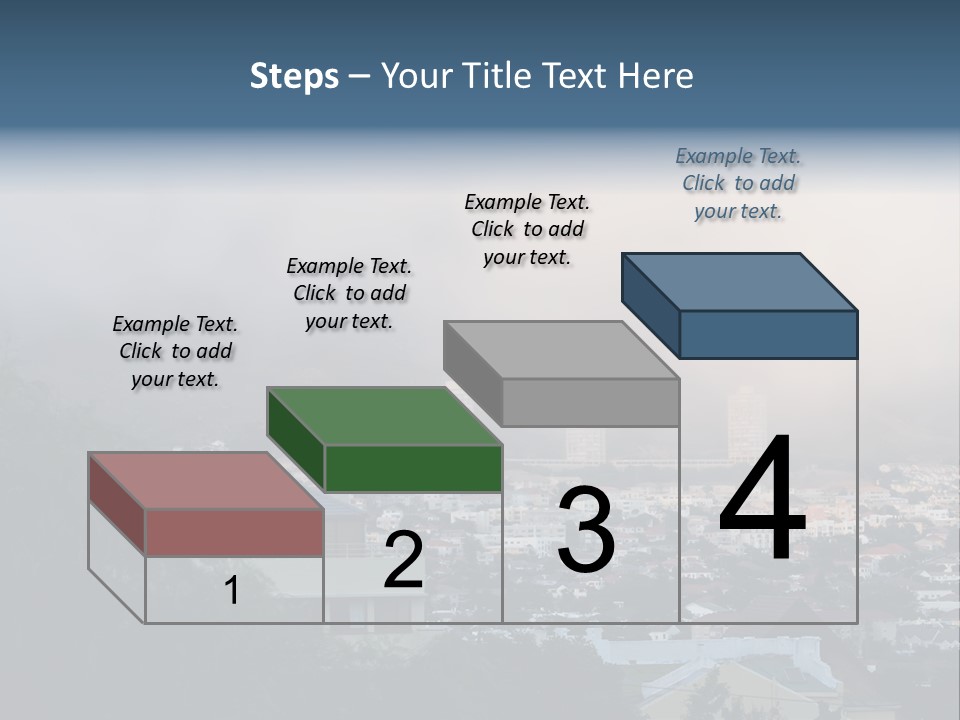 Steps – Your Title Text Here

Example Text. Click to add your text.

Example Text. Click to add your text.

Example Text. Click to add your text.

Example Text. Click to add your text.

1

2

3

4